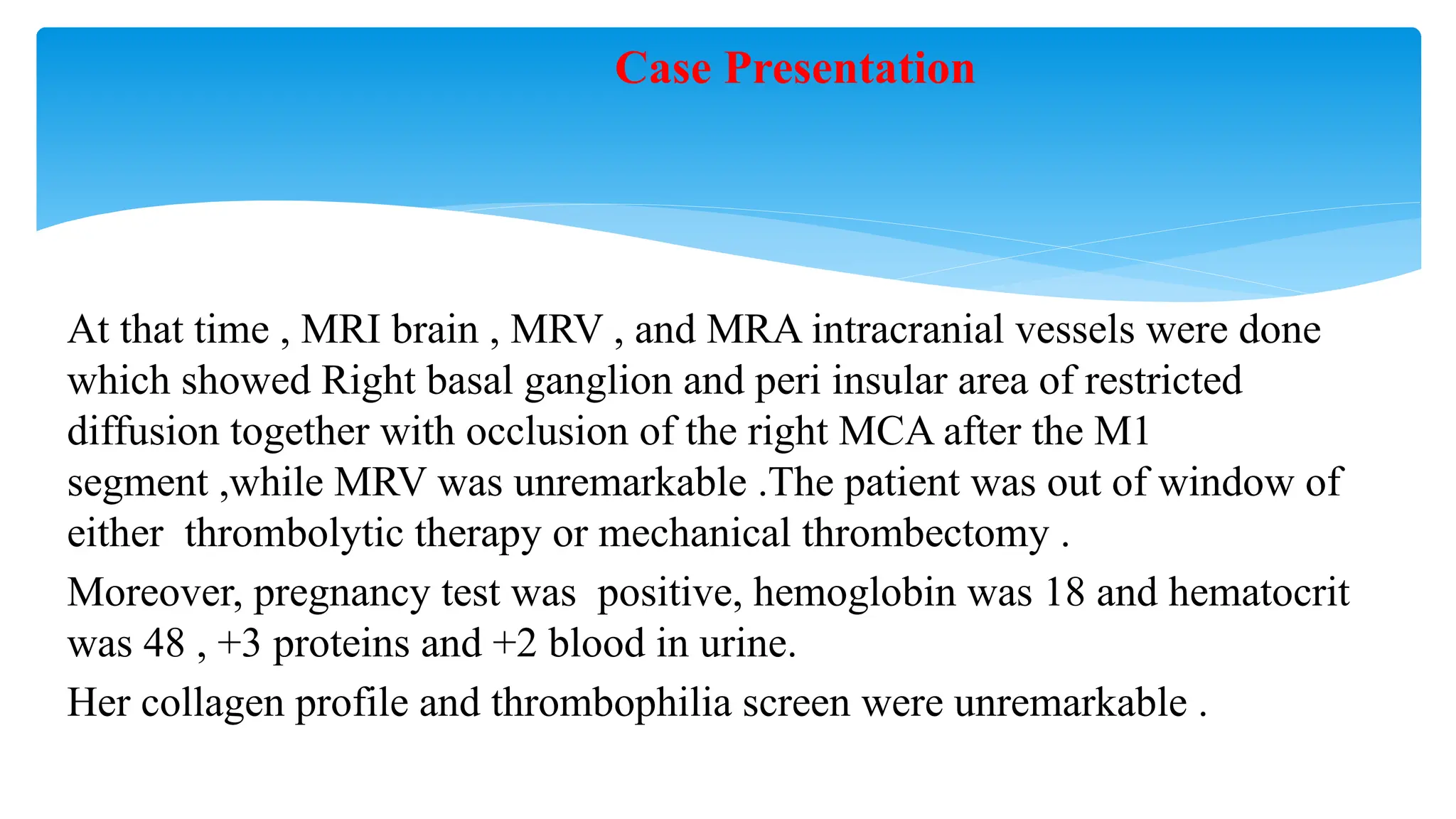 Case Presentation

At that time , MRI brain , MRV , and MRA intracranial vessels were done which showed Right basal ganglion and peri insular area of restricted diffusion together with occlusion of the right MCA after the M1 segment ,while MRV was unremarkable .The patient was out of window of either thrombolytic therapy or mechanical thrombectomy .

Moreover, pregnancy test was positive, hemoglobin was 18 and hematocrit was 48 , +3 proteins and +2 blood in urine.

Her collagen profile and thrombophilia screen were unremarkable .